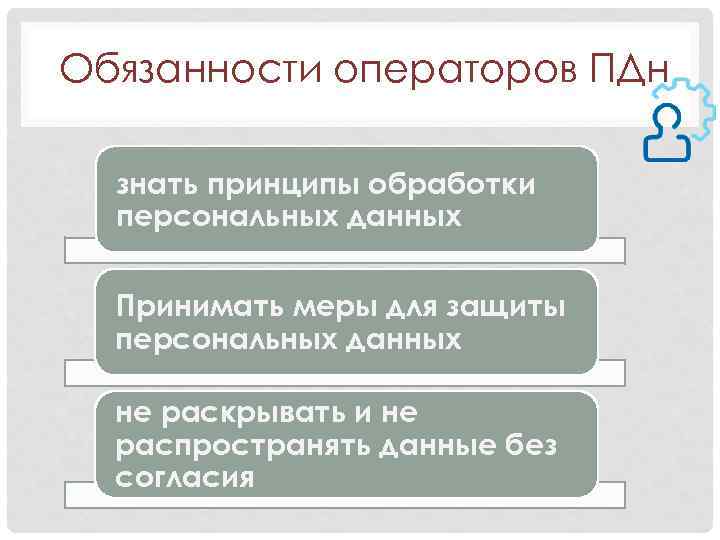 Обязанности операторов ПДн

знать принципы обработки персональных данных

Принимать меры для защиты персональных данных

не раскрывать и не распространять данные без согласия